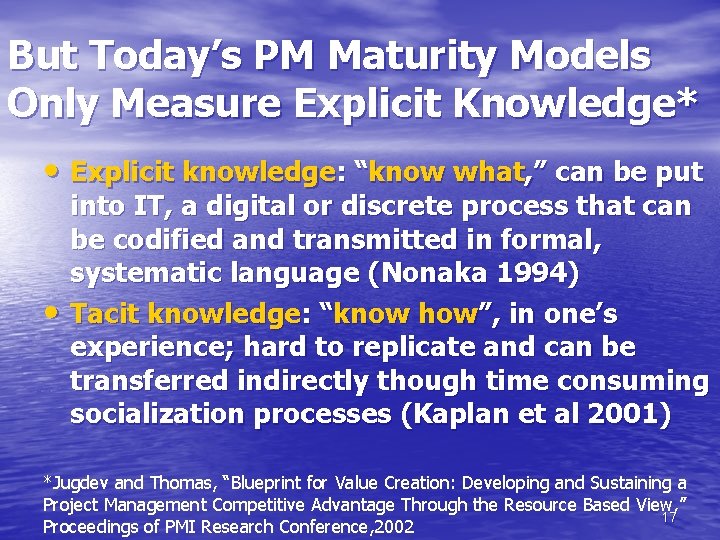 But Today's PM Maturity Models Only Measure Explicit Knowledge*

• Explicit knowledge: "know what," can be put into IT, a digital or discrete process that can be codified and transmitted in formal, systematic language (Nonaka 1994)

• Tacit knowledge: "know how", in one's experience; hard to replicate and can be transferred indirectly though time consuming socialization processes (Kaplan et al 2001)

*Jugdev and Thomas, "Blueprint for Value Creation: Developing and Sustaining a Project Management Competitive Advantage Through the Resource Based View," Proceedings of PMI Research Conference,2002

17